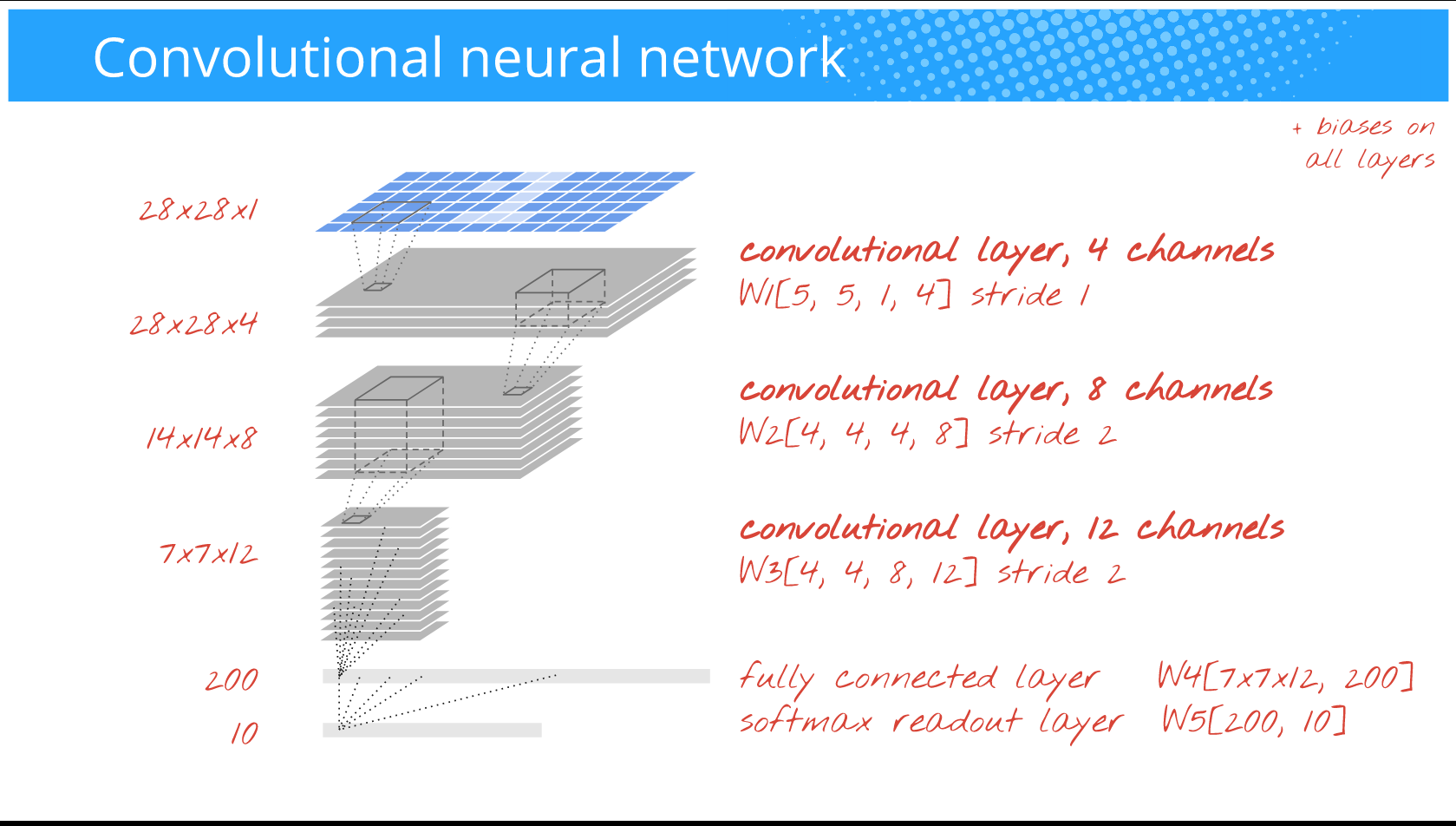 Convolutional neural network

+ biases on all layers

28x28x1

28x28x4

14x14x8

7x7x12

200

10

convolutional layer, 4 channels
W1[5, 5, 1, 4] stride 1

convolutional layer, 8 channels
W2[4, 4, 4, 8] stride 2

convolutional layer, 12 channels
W3[4, 4, 8, 12] stride 2

fully connected layer W4[7x7x12, 200]
softmax readout layer W5[200, 10]